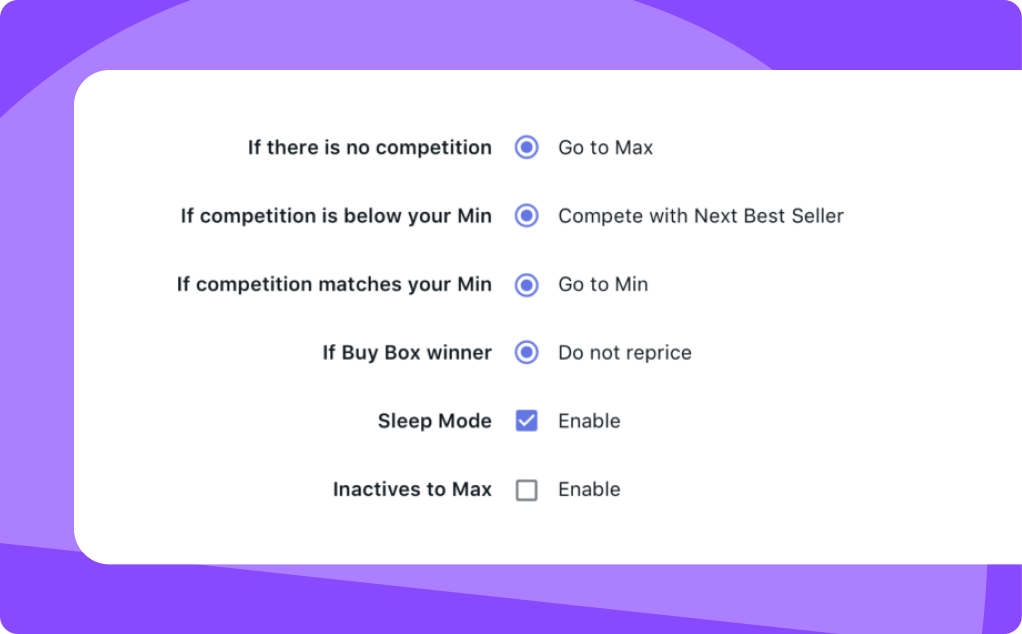 If there is no competition Go to Max

If competition is below your Min Compete with Next Best Seller

If competition matches your Min Go to Min

If Buy Box winner Do not reprice

Sleep Mode Enable

Inactives to Max Enable